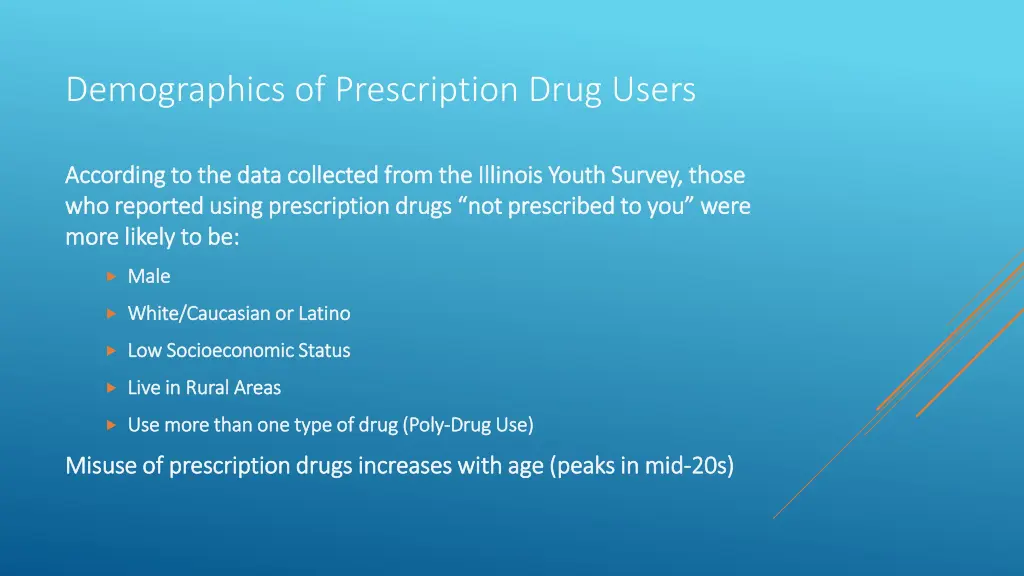 Demographics of Prescription Drug Users

According to the data collected from the Illinois Youth Survey, those who reported using prescription drugs “not prescribed to you” were more likely to be:

Male

White/Caucasian or Latino

Low Socioeconomic Status

Live in Rural Areas

Use more than one type of drug (Poly-Drug Use)

Misuse of prescription drugs increases with age (peaks in mid-20s)